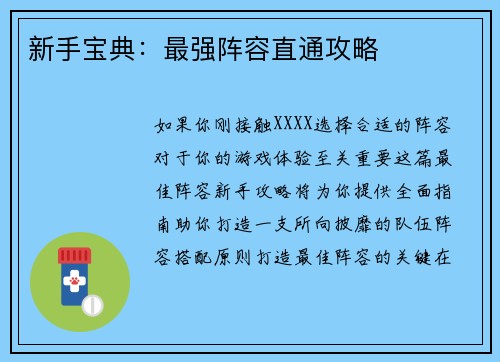 新手宝典：最强阵容直通攻略

如果你刚接触XXXX选择合适的阵容对于你的游戏体验至关重要这篇最佳阵容新手攻略将为你提供全面指南助你打造一支所向披靡的队伍阵容搭配原则打造最佳阵容的关键在